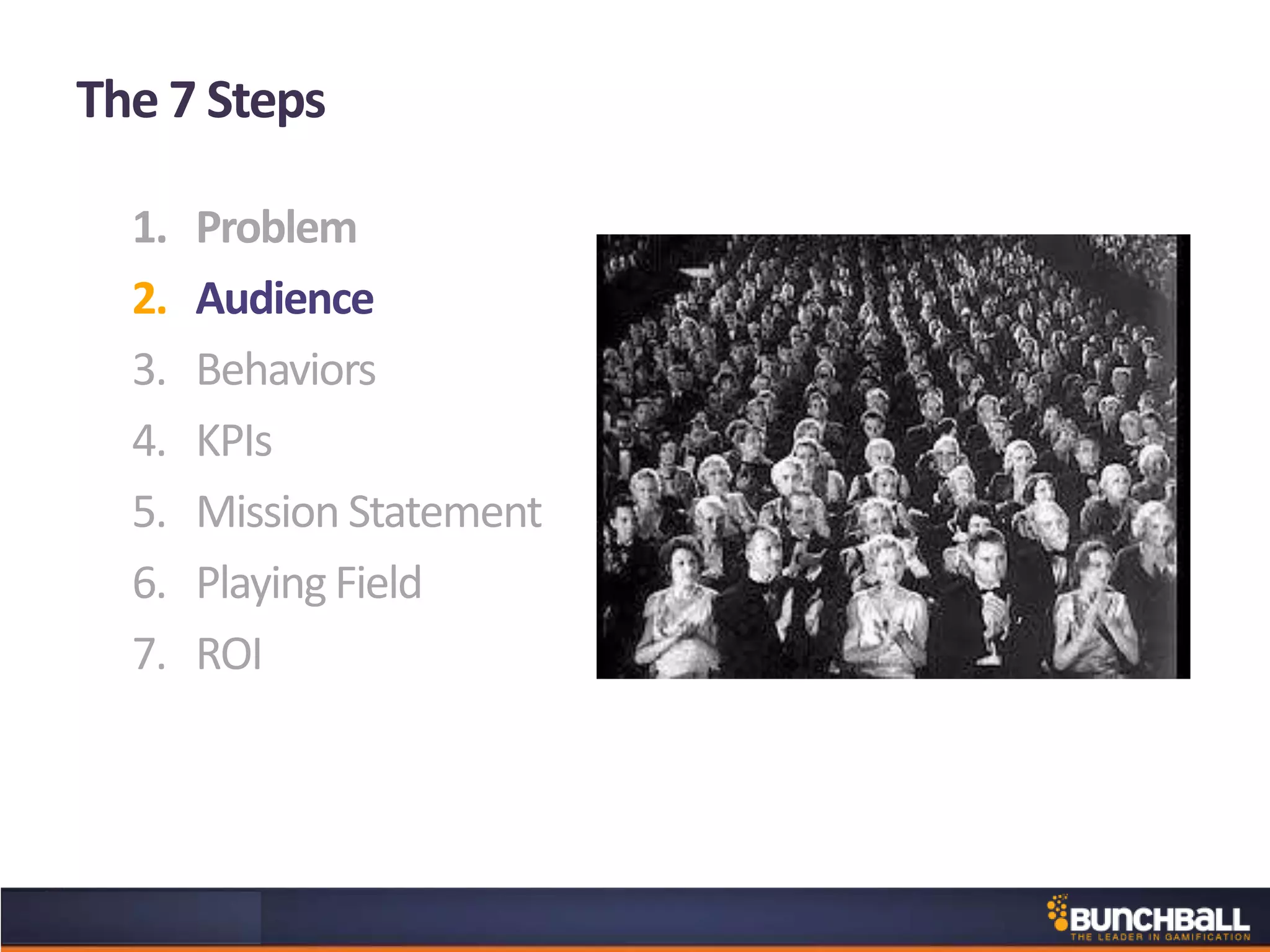 The 7 Steps

1. Problem
2. Audience
3. Behaviors
4. KPIs
5. Mission Statement
6. Playing Field
7. ROI

BUNCHBALL
THE LEADER IN GAMIFICATION